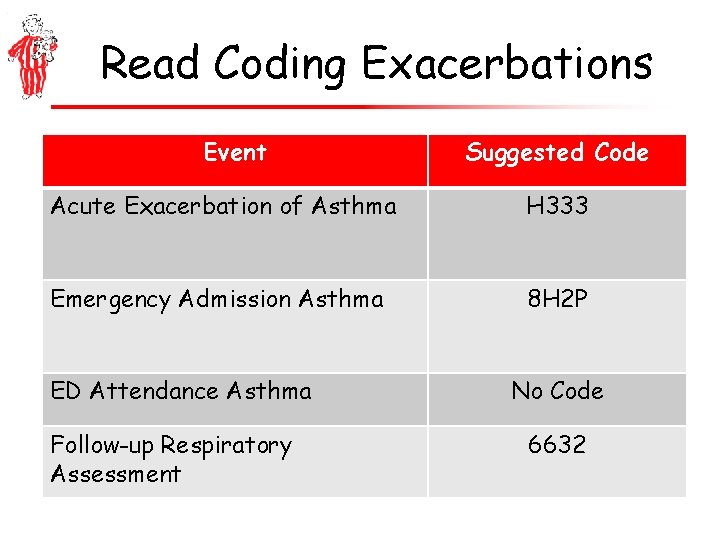 Read Coding Exacerbations

| Event | Suggested Code |
|---|---|
| Acute Exacerbation of Asthma | H333 |
| Emergency Admission Asthma | 8H2P |
| ED Attendance Asthma | No Code |
| Follow-up Respiratory Assessment | 6632 |